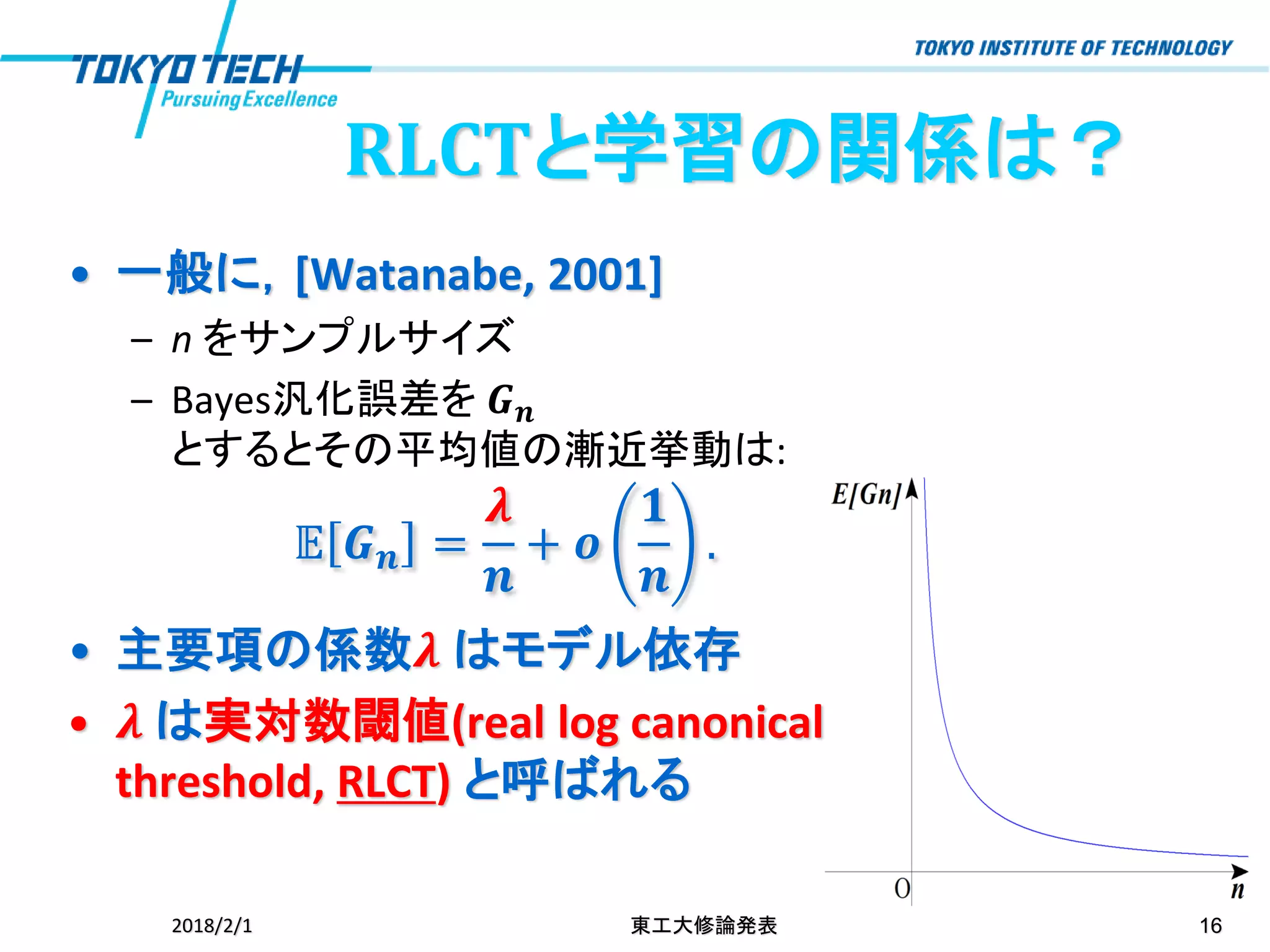 TOKYO TECH
Pursuing Excellence

TOKYO INSTITUTE OF TECHNOLOGY

RLCTと学習の関係は？

• 一般に, [Watanabe, 2001]
– $n$ をサンプルサイズ
– Bayes汎化誤差を $G_n$ とするとその平均値の漸近挙動は:

$\mathbb{E}[G_n] = \frac{\lambda}{n} + o\left(\frac{1}{n}\right).$

• 主要項の係数$\lambda$ はモデル依存
• $\lambda$ は実対数閾値(real log canonical threshold, RLCT) と呼ばれる

E[Gn]
0
n

2018/2/1
東工大修論発表
16